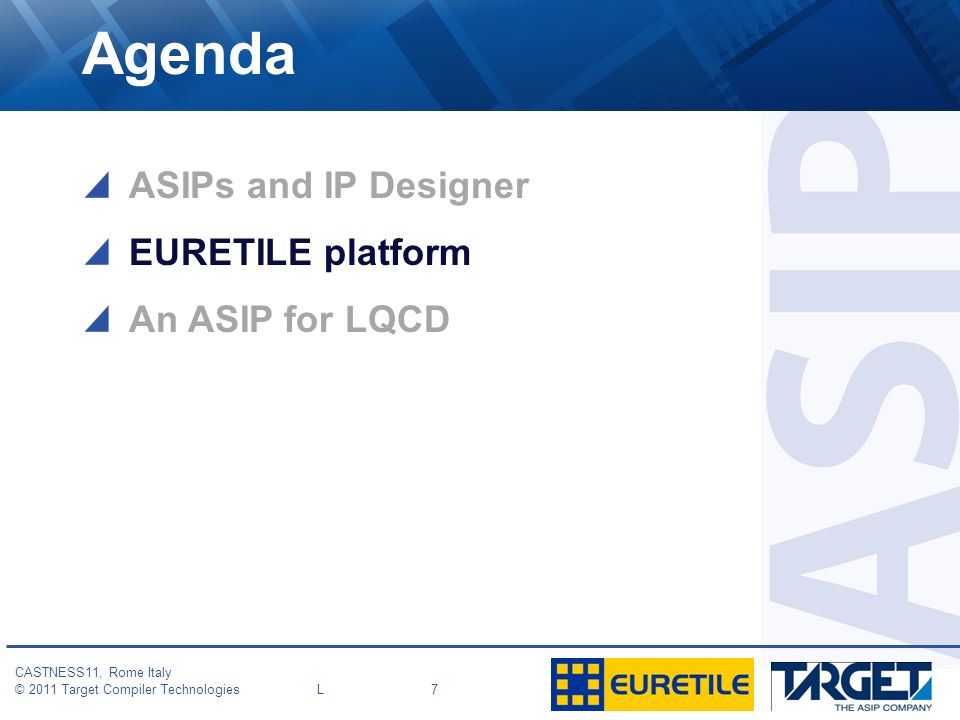 Agenda

ASIPs and IP Designer

EURETILE platform

An ASIP for LQCD

ASIP

CASTNESS11, Rome Italy
© 2011 Target Compiler Technologies L 7

EURETILE

TARGET
THE ASIP COMPANY